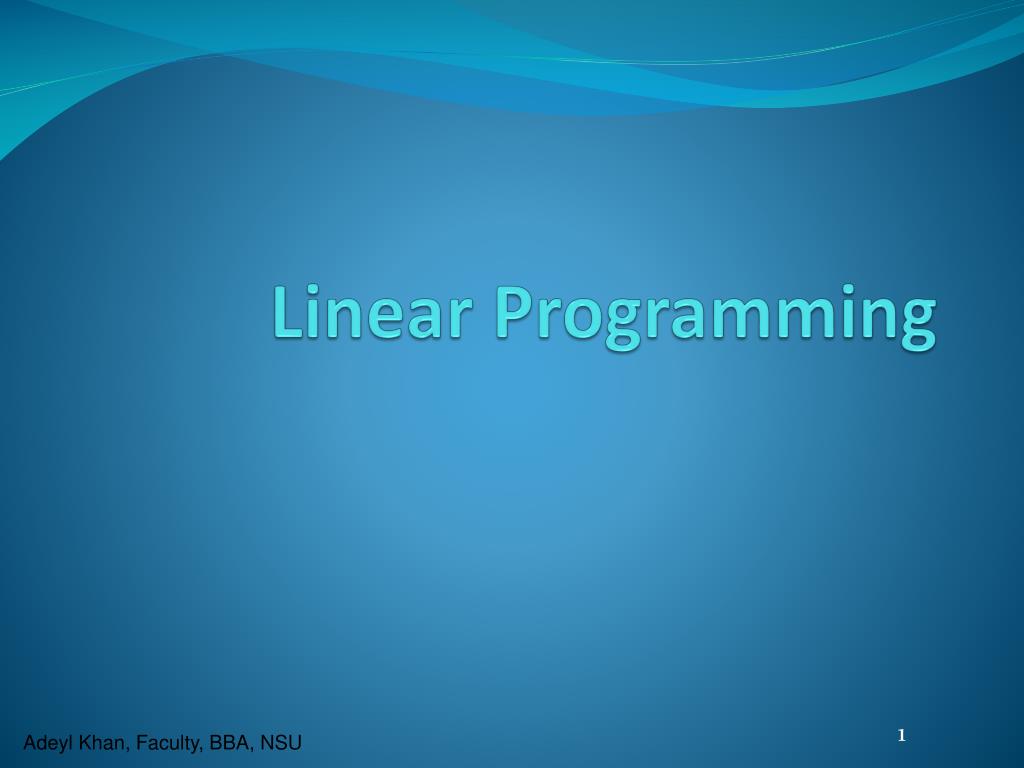 Linear Programming

Adeyl Khan, Faculty, BBA, NSU

1